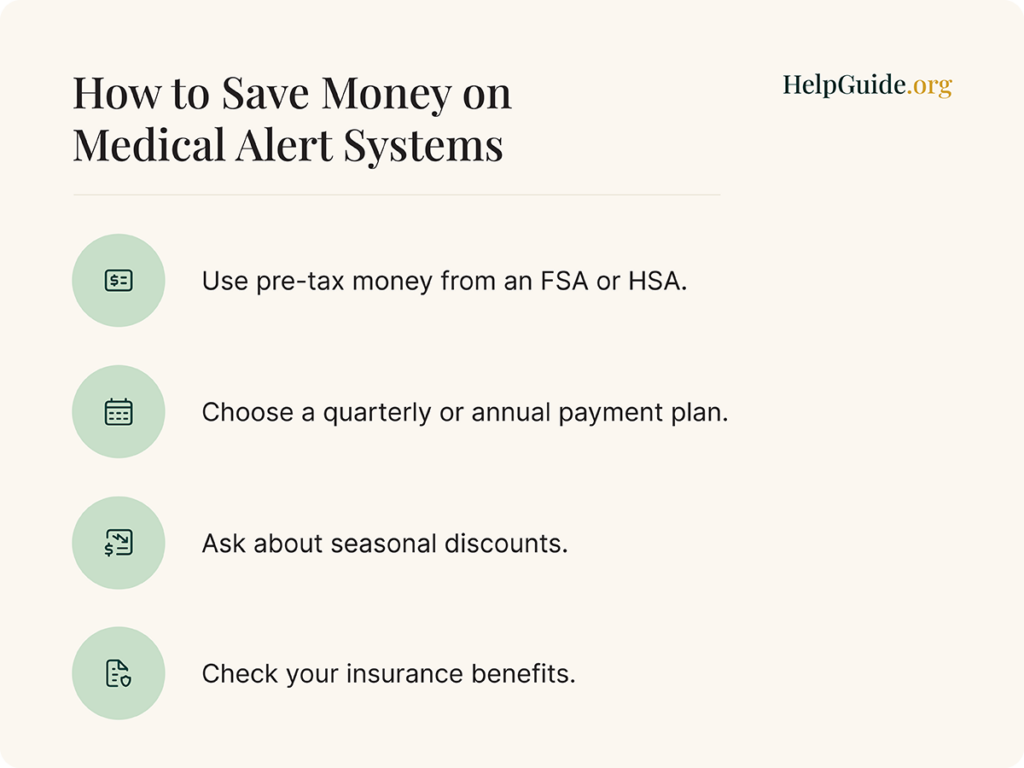 How to Save Money on Medical Alert Systems

HelpGuide.org

Use pre-tax money from an FSA or HSA.

Choose a quarterly or annual payment plan.

Ask about seasonal discounts.

Check your insurance benefits.